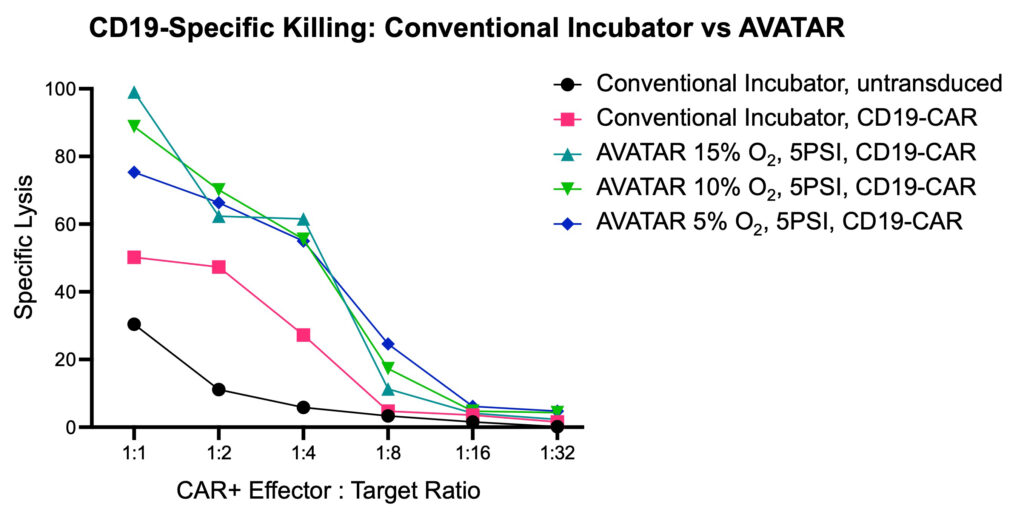 CD19-Specific Killing: Conventional Incubator vs AVATAR

Specific Lysis

100
80
60
40
20
0

1:1 1:2 1:4 1:8 1:16 1:32

CAR+ Effector : Target Ratio

Conventional Incubator, untransduced
Conventional Incubator, CD19-CAR
AVATAR 15% $O_2$, 5PSI, CD19-CAR
AVATAR 10% $O_2$, 5PSI, CD19-CAR
AVATAR 5% $O_2$, 5PSI, CD19-CAR